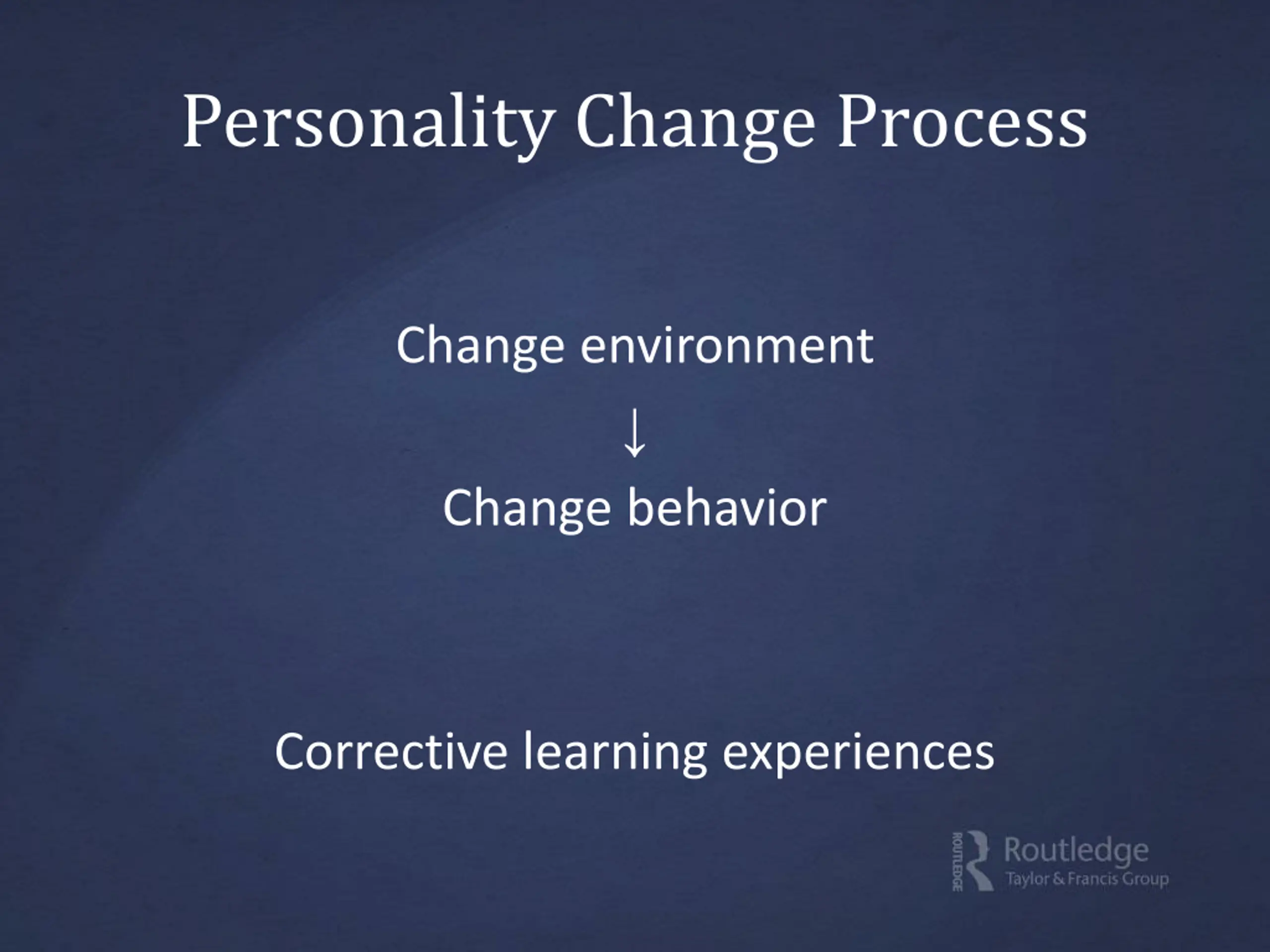 Personality Change Process

Change environment

↓

Change behavior

Corrective learning experiences

ROUTLEDGE

Routledge
Taylor & Francis Group